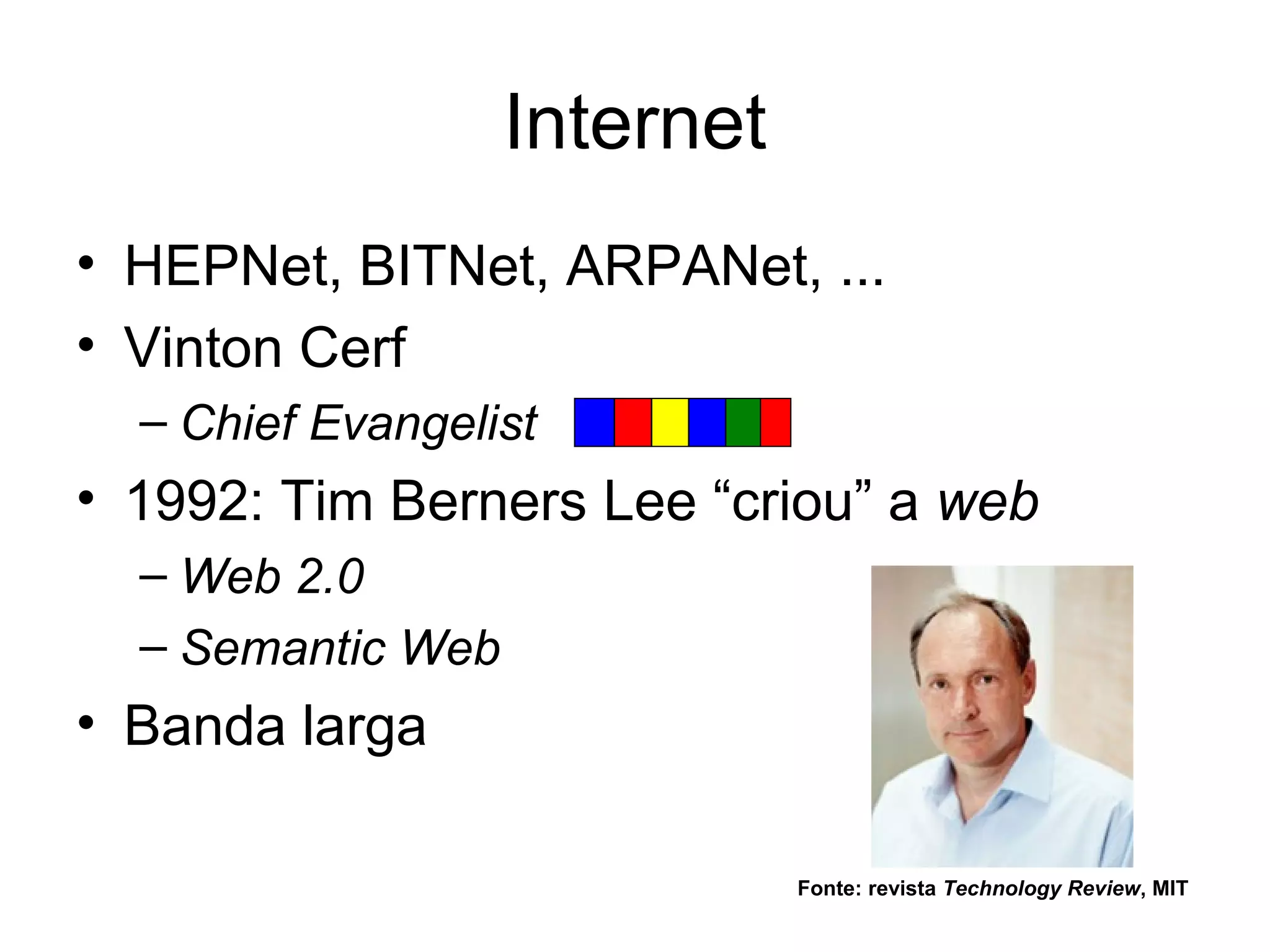 Internet

• HEPNet, BITNet, ARPANet, ...
• Vinton Cerf
  – Chief Evangelist
• 1992: Tim Berners Lee “criou” a web
  – Web 2.0
  – Semantic Web
• Banda larga

Fonte: revista Technology Review, MIT